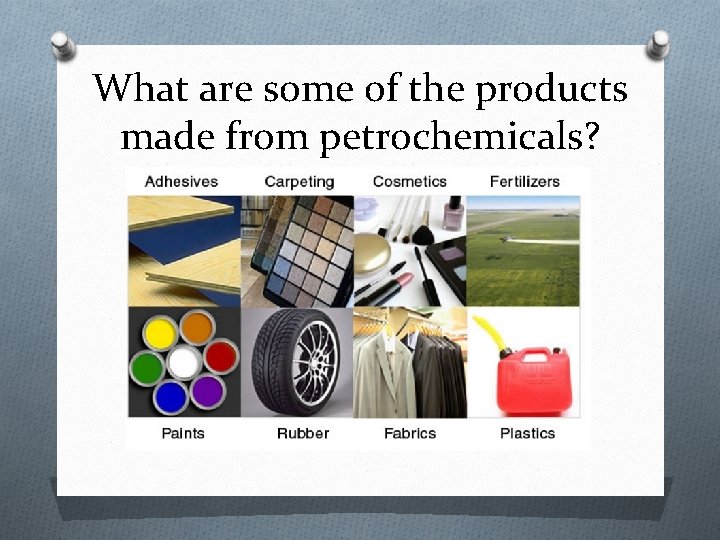 What are some of the products made from petrochemicals?

Adhesives

Carpeting

Cosmetics

Fertilizers

Paints

Rubber

Fabrics

Plastics